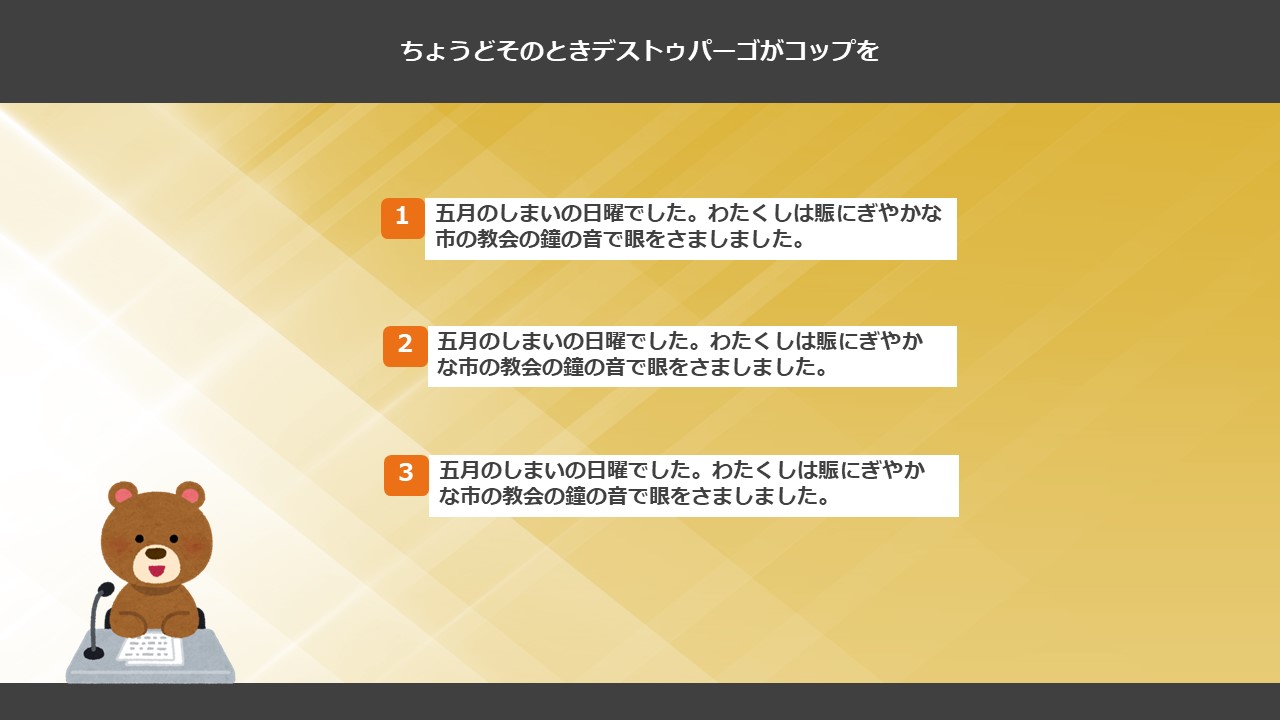 ちょうどそのときデストゥパーゴがコップを

1 五月のしまいの日曜でした。わたくしは賑にぎやかな市の教会の鐘の音で眼をさましました。

2 五月のしまいの日曜でした。わたくしは賑にぎやかな市の教会の鐘の音で眼をさましました。

3 五月のしまいの日曜でした。わたくしは賑にぎやかな市の教会の鐘の音で眼をさましました。